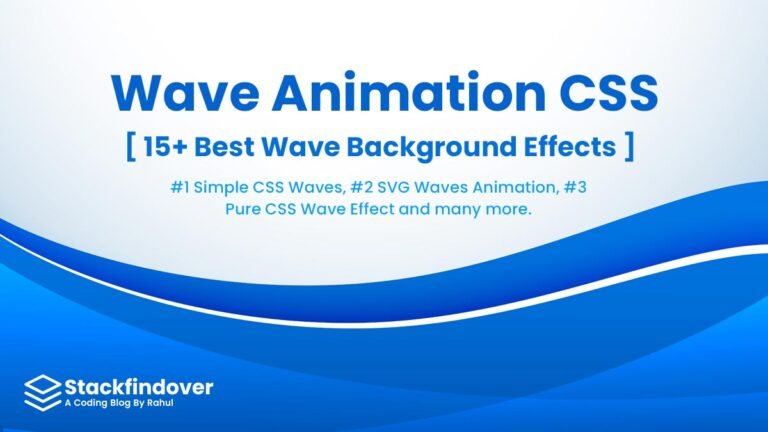 Wave Animation CSS

[ 15+ Best Wave Background Effects ]

#1 Simple CSS Waves, #2 SVG Waves Animation, #3 Pure CSS Wave Effect and many more.

Stackfindover
A Coding Blog By Rahul